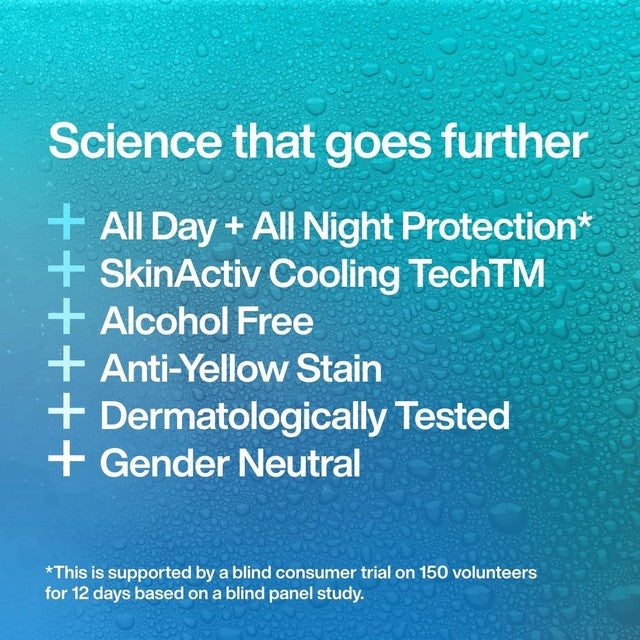 Science that goes further

+ All Day + All Night Protection*
+ SkinActiv Cooling TechTM
+ Alcohol Free
+ Anti-Yellow Stain
+ Dermatologically Tested
+ Gender Neutral

*This is supported by a blind consumer trial on 150 volunteers for 12 days based on a blind panel study.